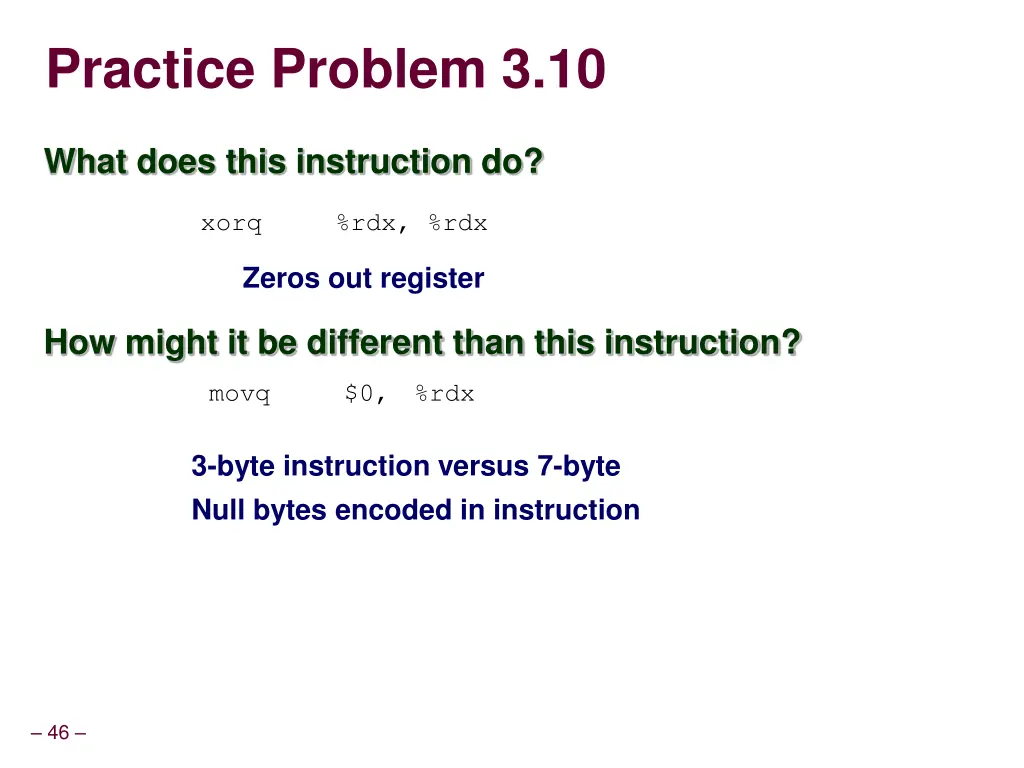 Practice Problem 3.10

What does this instruction do?

xorq %rdx, %rdx

Zeros out register

How might it be different than this instruction?

movq $0, %rdx

3-byte instruction versus 7-byte

Null bytes encoded in instruction

– 46 –